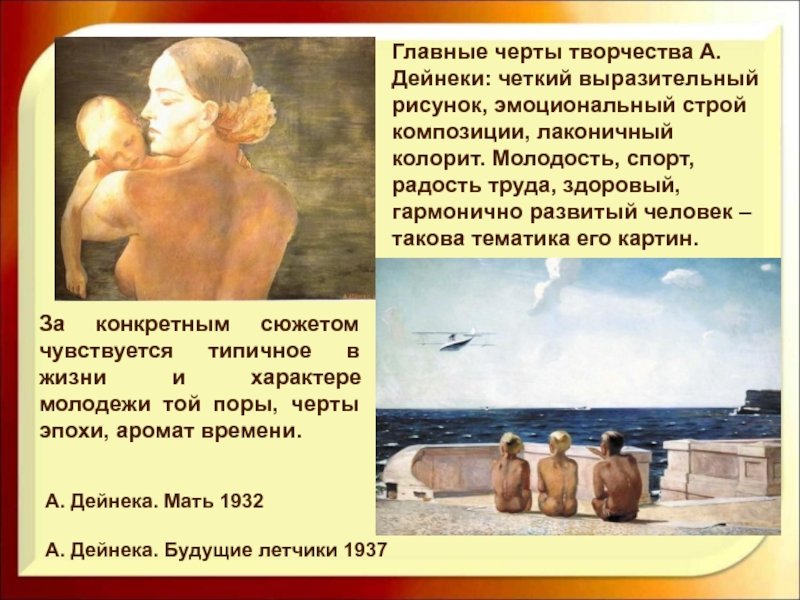 Главные черты творчества А. Дейнеки: четкий выразительный рисунок, эмоциональный строй композиции, лаконичный колорит. Молодость, спорт, радость труда, здоровый, гармонично развитый человек – такова тематика его картин.

За конкретным сюжетом чувствуется типичное в жизни и характере молодежи той поры, черты эпохи, аромат времени.

А. Дейнека. Мать 1932

А. Дейнека. Будущие летчики 1937